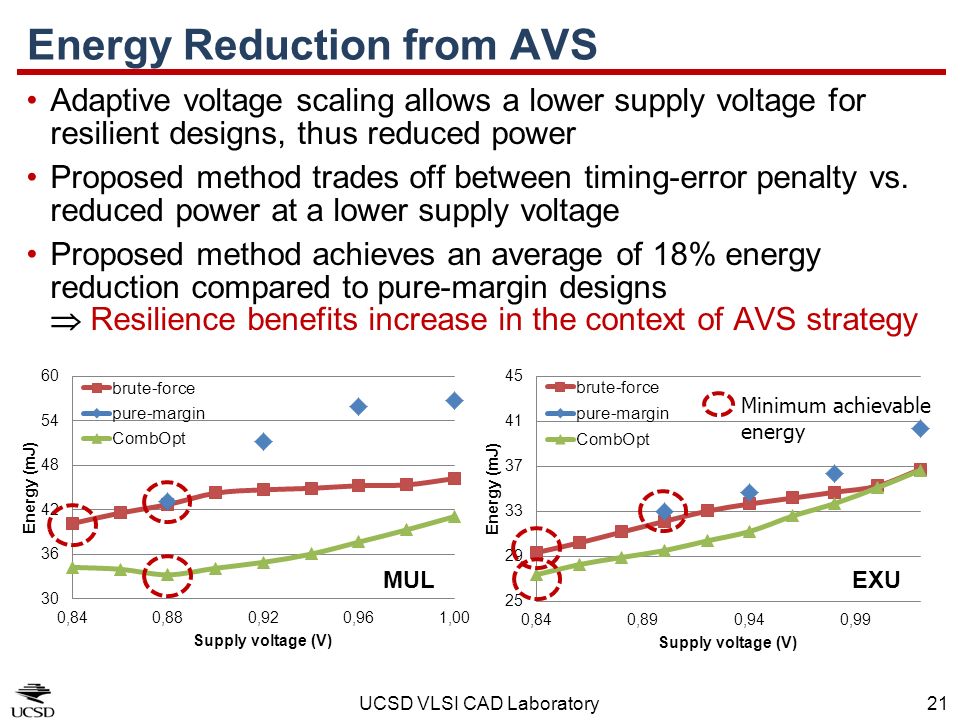 Energy Reduction from AVS

• Adaptive voltage scaling allows a lower supply voltage for resilient designs, thus reduced power

• Proposed method trades off between timing-error penalty vs. reduced power at a lower supply voltage

• Proposed method achieves an average of 18% energy reduction compared to pure-margin designs
$\Rightarrow$ Resilience benefits increase in the context of AVS strategy

60
54
48
42
36
30
Energy (mJ)
brute-force
pure-margin
CombOpt
MUL
0,84
0,88
0,92
0,96
1,00
Supply voltage (V)

45
41
37
33
29
25
Energy (mJ)
brute-force
pure-margin
CombOpt
Minimum achievable energy
EXU
0,84
0,89
0,94
0,99
Supply voltage (V)

UCSD

UCSD VLSI CAD Laboratory

21